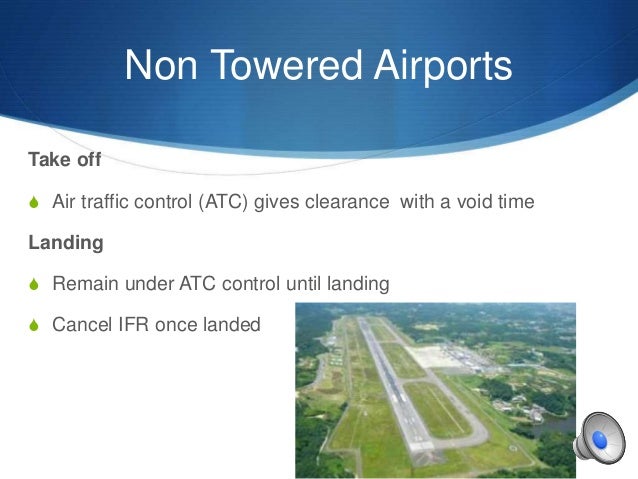 Non Towered Airports

Take off

Air traffic control (ATC) gives clearance with a void time

Landing

Remain under ATC control until landing

Cancel IFR once landed